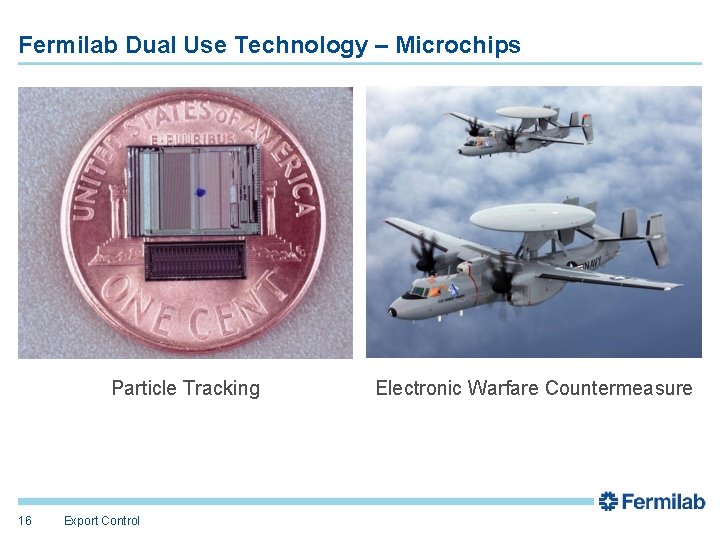 Fermilab Dual Use Technology – Microchips

UNITED STATES OF AMERICA
E PLURIBUS
ONE CENT

NAVY

Particle Tracking

Electronic Warfare Countermeasure

Fermilab

16 Export Control